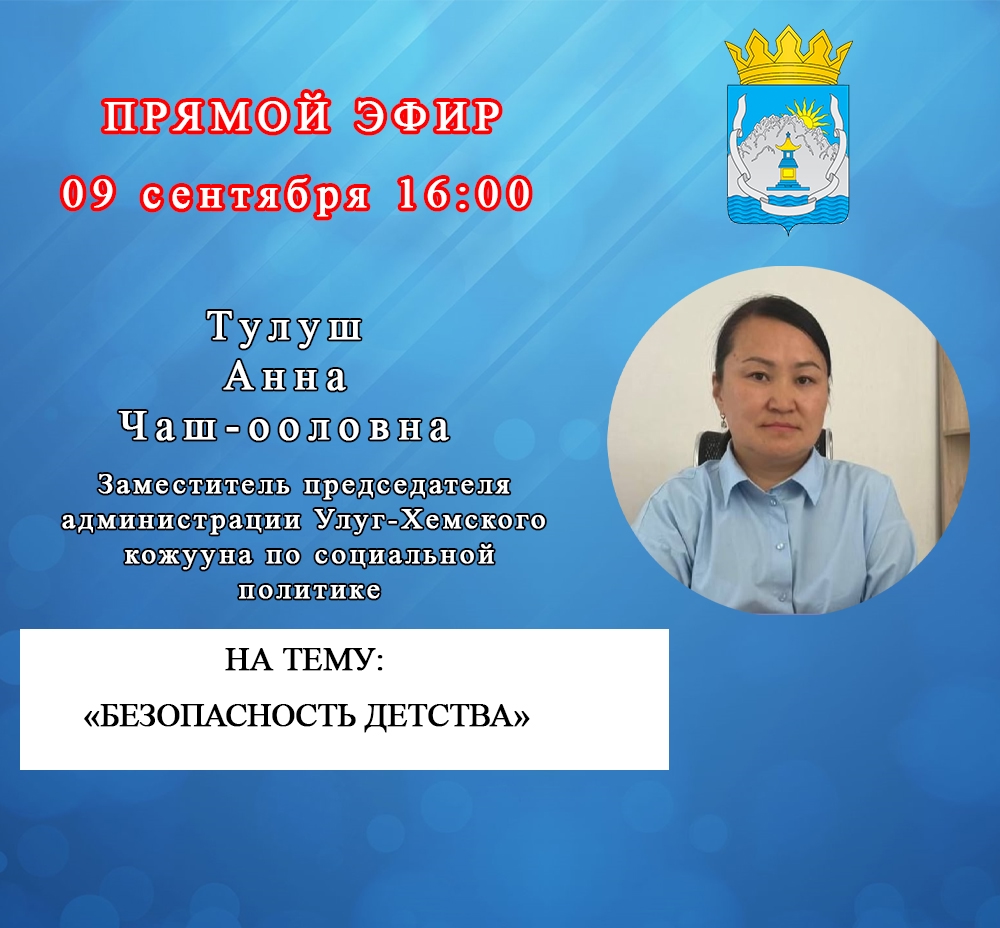 ПРЯМОЙ ЭФИР
09 сентября 16:00

Тулуш
Анна
Чаш-ооловна

Заместитель председателя администрации Улуг-Хемского кожууна по социальной политике

НА ТЕМУ:
«БЕЗОПАСНОСТЬ ДЕТСТВА»